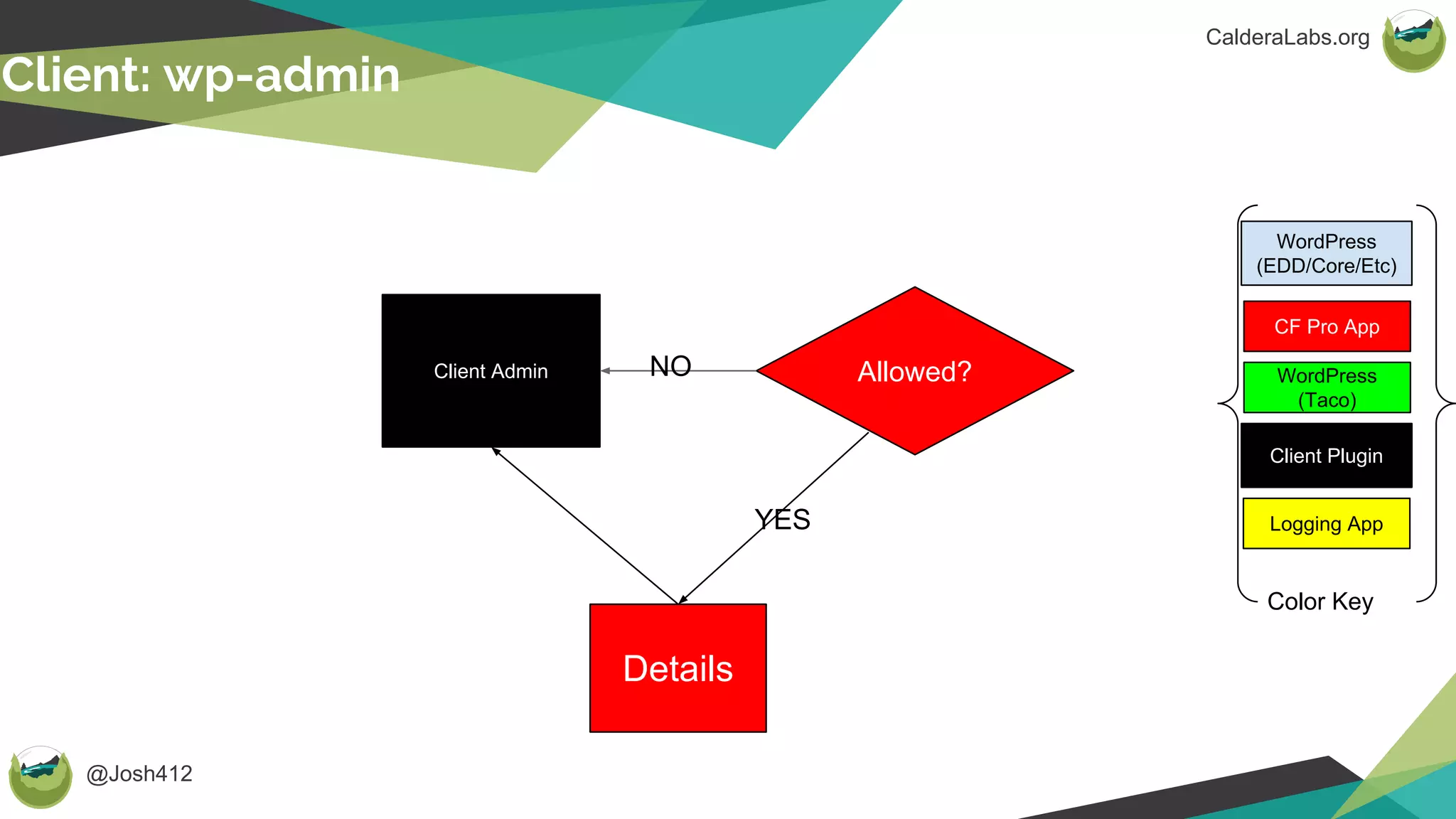 Client: wp-admin

CalderaLabs.org

Client Admin

NO

Allowed?

YES

Details

WordPress (EDD/Core/Etc)

CF Pro App

WordPress (Taco)

Client Plugin

Logging App

Color Key

@Josh412